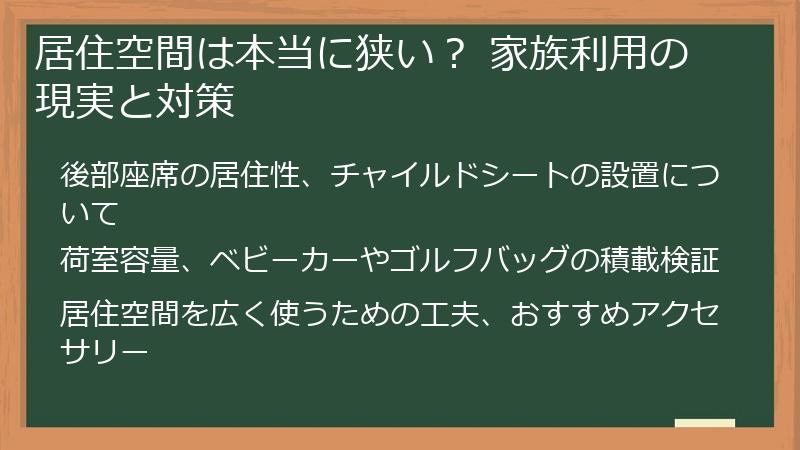 居住空間は本当に狭い？ 家族利用の現実と対策

後部座席の居住性、チャイルドシートの設置について

荷室容量、ベビーカーやゴルフバッグの積載検証

居住空間を広く使うための工夫、おすすめアクセサリー